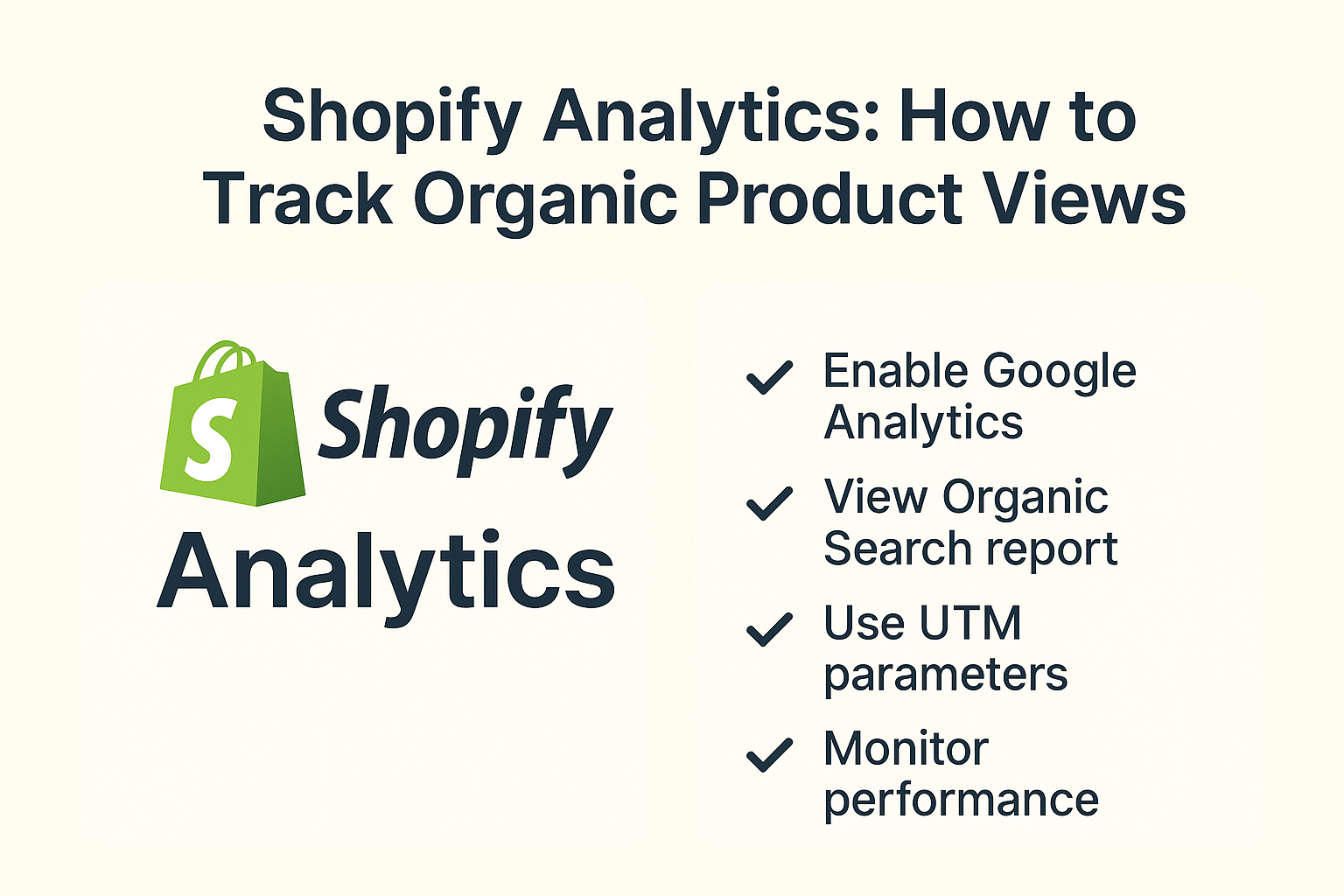 Shopify Analytics: How to Track Organic Product Views

S Shopify
Analytics

✓ Enable Google Analytics
✓ View Organic Search report
✓ Use UTM parameters
✓ Monitor performance